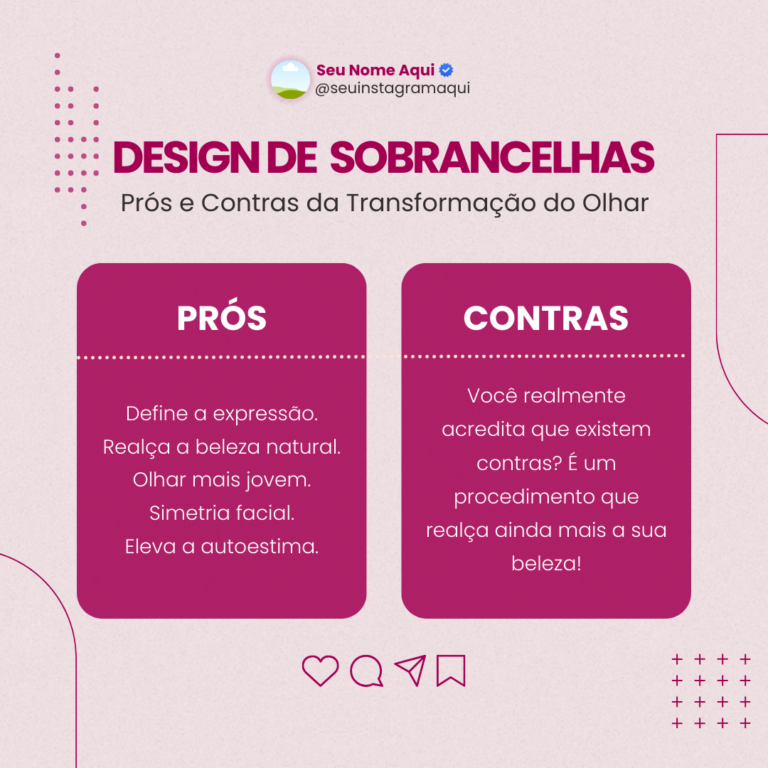 Seu Nome Aqui
@seuinstagramaqui

DESIGN DE SOBRANCELHAS

Prós e Contras da Transformação do Olhar

PRÓS

Define a expressão.
Realça a beleza natural.
Olhar mais jovem.
Simetria facial.
Eleva a autoestima.

CONTRAS

Você realmente acredita que existem contras? É um procedimento que realça ainda mais a sua beleza!